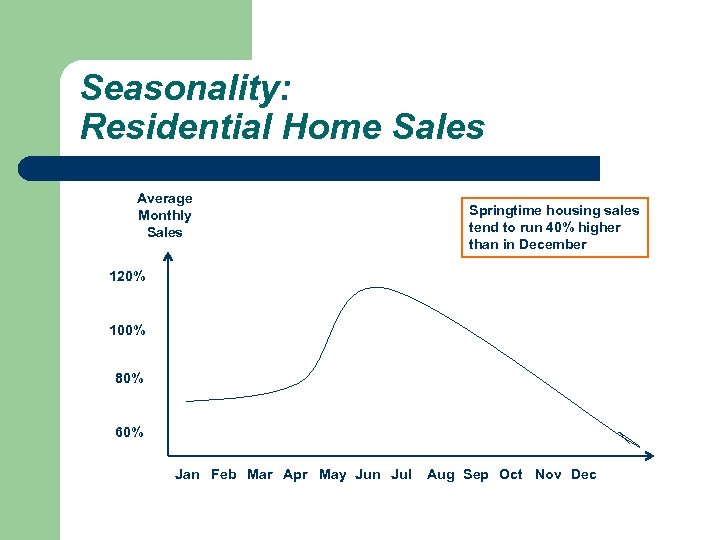 Seasonality:
Residential Home Sales

Average Monthly Sales

Springtime housing sales tend to run 40% higher than in December

120%
100%
80%
60%

Jan Feb Mar Apr May Jun Jul Aug Sep Oct Nov Dec